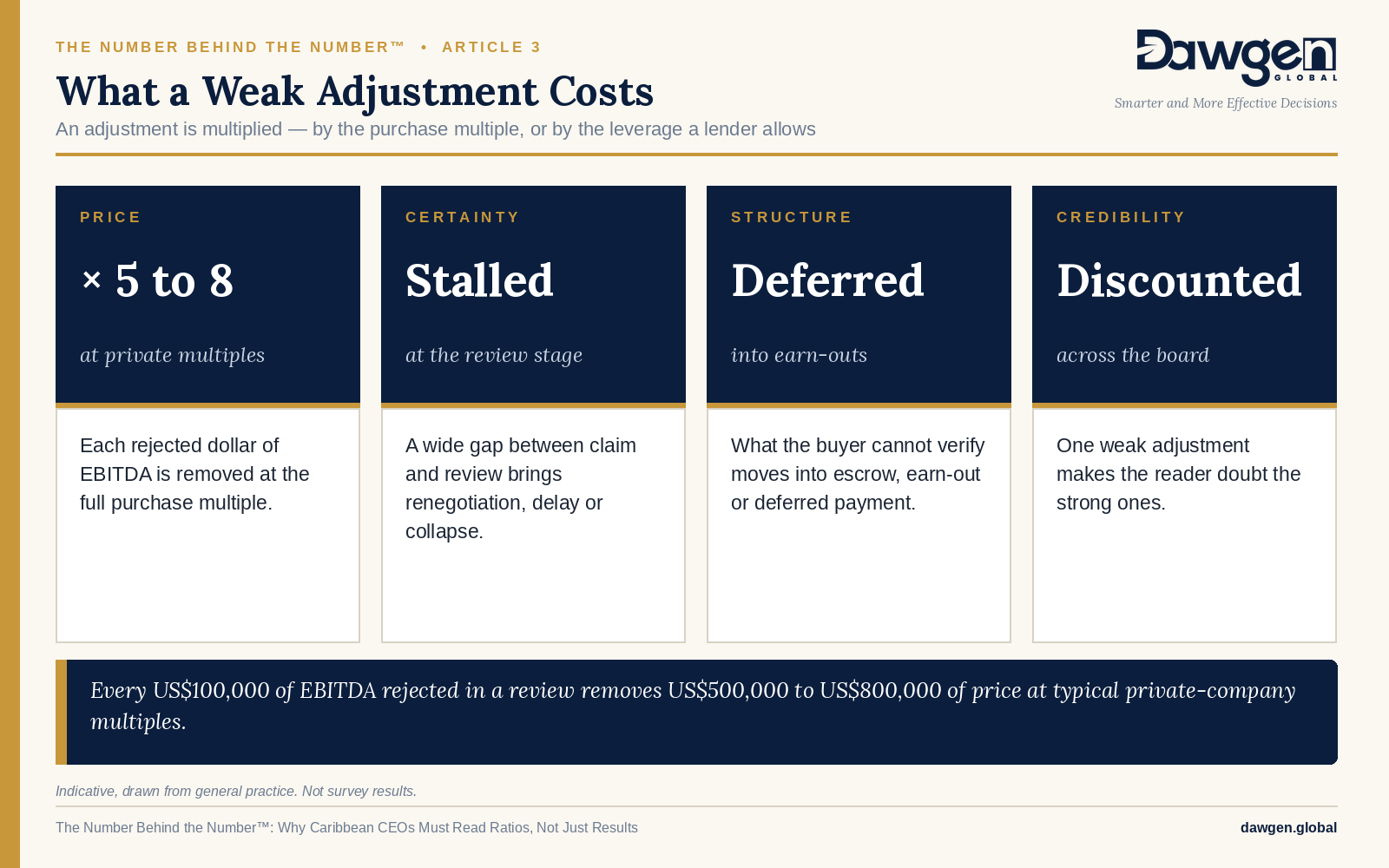 THE NUMBER BEHIND THE NUMBER™ • ARTICLE 3

What a Weak Adjustment Costs

An adjustment is multiplied — by the purchase multiple, or by the leverage a lender allows

Dawgen GLOBAL

Smarter and More Effective Decisions

PRICE

× 5 to 8

at private multiples

Each rejected dollar of EBITDA is removed at the full purchase multiple.

CERTAINTY

Stalled

at the review stage

A wide gap between claim and review brings renegotiation, delay or collapse.

STRUCTURE

Deferred

into earn-outs

What the buyer cannot verify moves into escrow, earn-out or deferred payment.

CREDIBILITY

Discounted

across the board

One weak adjustment makes the reader doubt the strong ones.

Every US$100,000 of EBITDA rejected in a review removes US$500,000 to US$800,000 of price at typical private-company multiples.

Indicative, drawn from general practice. Not survey results.

The Number Behind the Number™: Why Caribbean CEOs Must Read Ratios, Not Just Results

dawgen.global